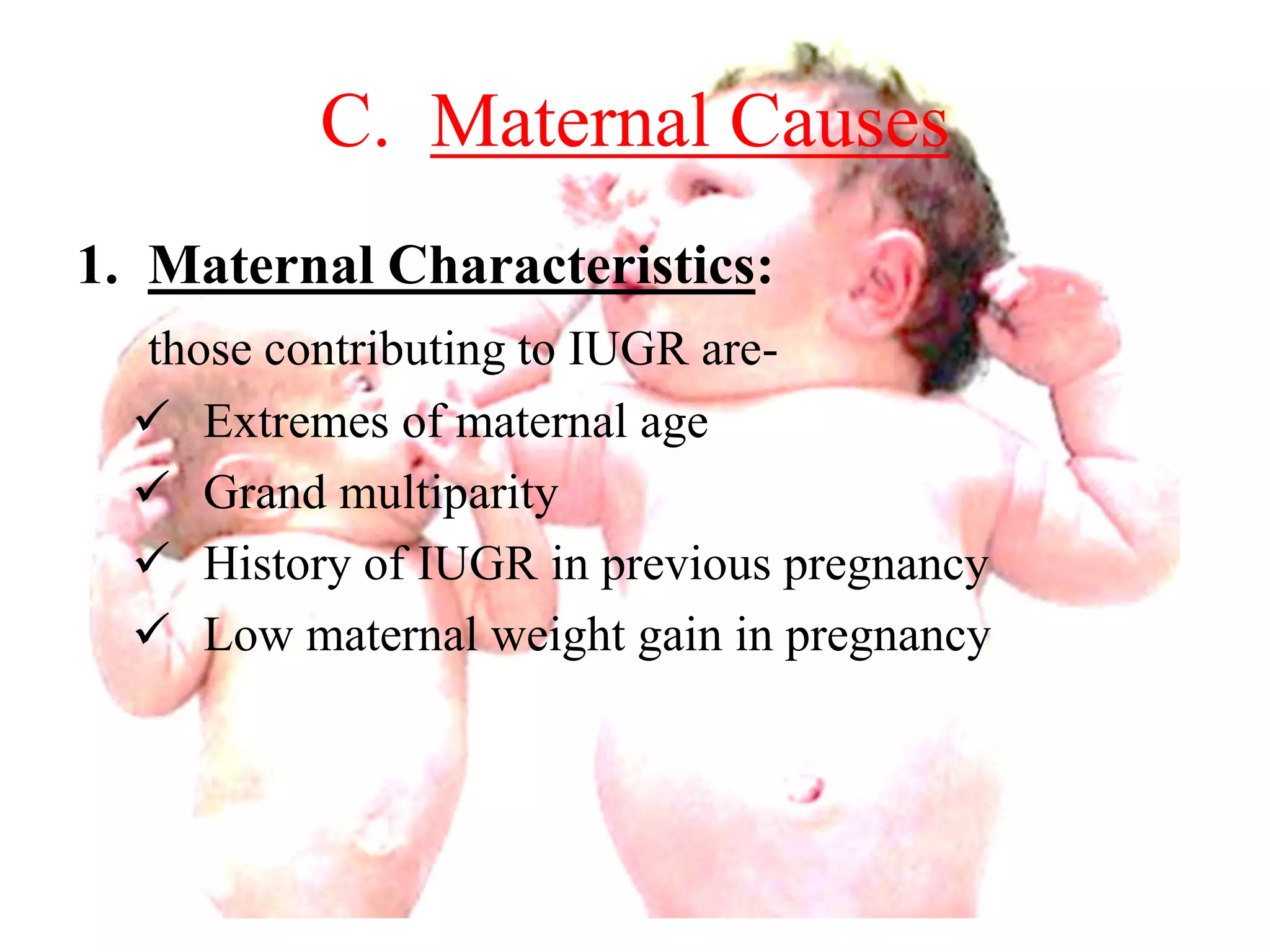 C. Maternal Causes

1. Maternal Characteristics:

those contributing to IUGR are-

✓ Extremes of maternal age
✓ Grand multiparity
✓ History of IUGR in previous pregnancy
✓ Low maternal weight gain in pregnancy